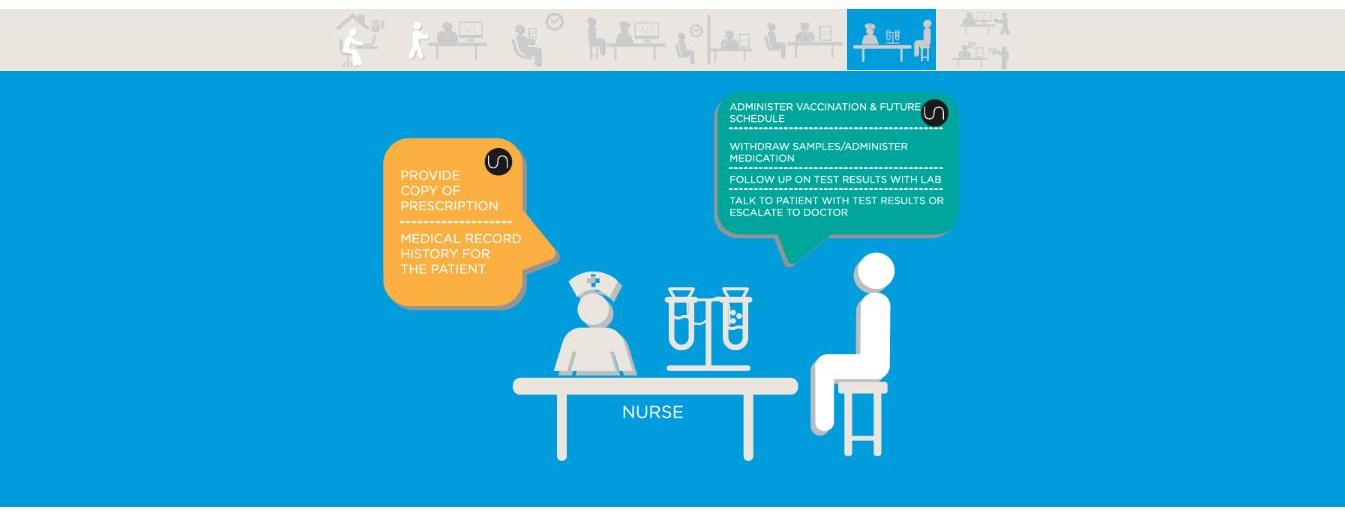 PROVIDE COPY OF PRESCRIPTION

MEDICAL RECORD HISTORY FOR THE PATIENT

ADMINISTER VACCINATION & FUTURE SCHEDULE

WITHDRAW SAMPLES/ADMINISTER MEDICATION

FOLLOW UP ON TEST RESULTS WITH LAB

TALK TO PATIENT WITH TEST RESULTS OR ESCALATE TO DOCTOR

NURSE